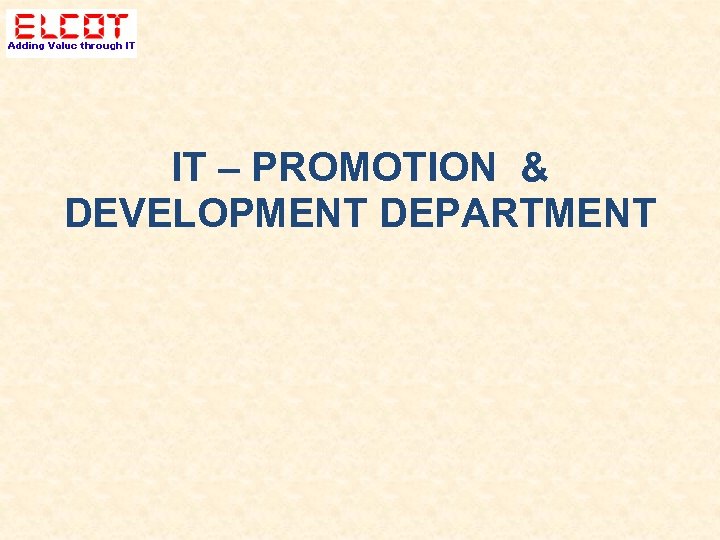 ELCOT
Adding Value through IT

IT – PROMOTION & DEVELOPMENT DEPARTMENT